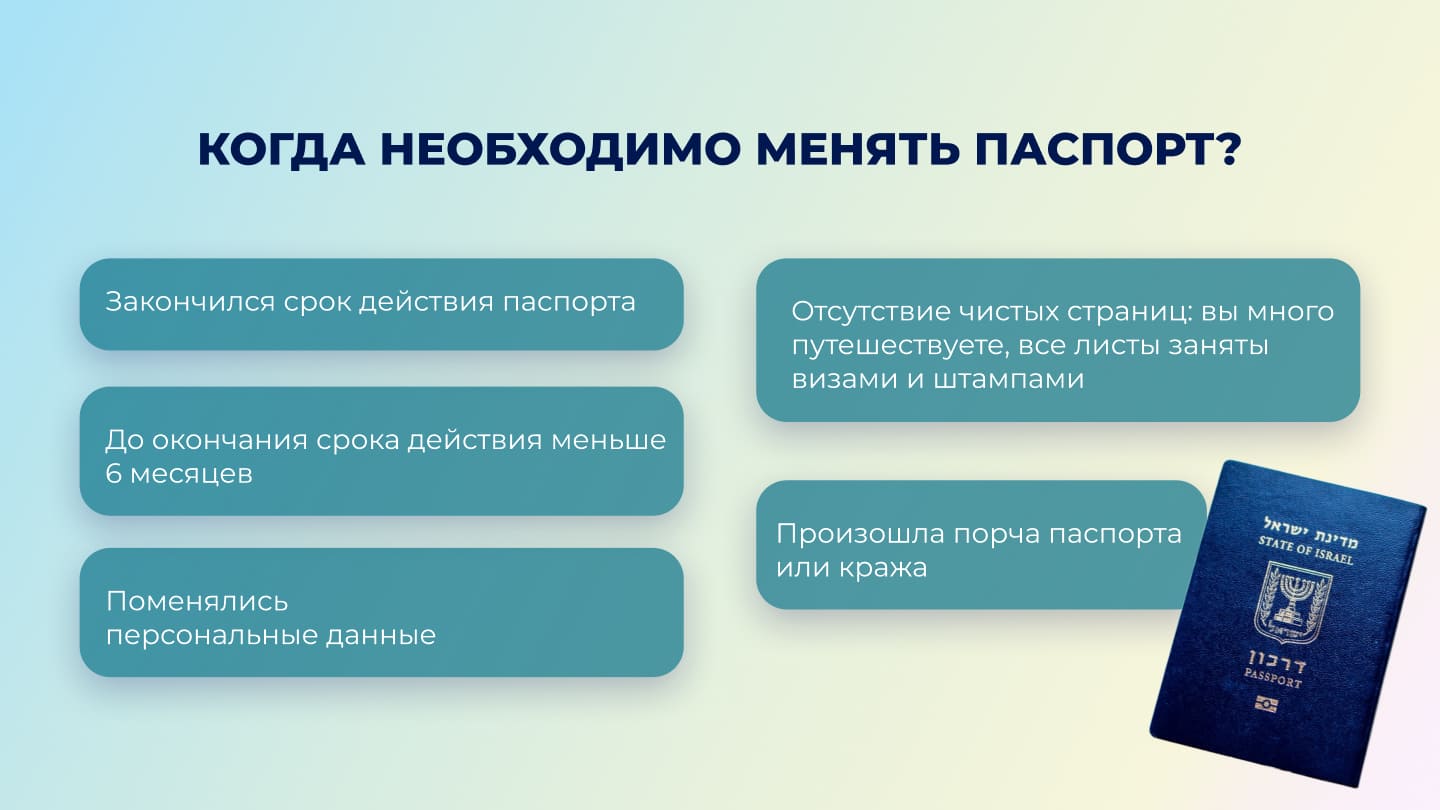 КОГДА НЕОБХОДИМО МЕНЯТЬ ПАСПОРТ?

Закончился срок действия паспорта

До окончания срока действия меньше 6 месяцев

Поменялись персональные данные

Отсутствие чистых страниц: вы много путешествуете, все листы заняты визами и штампами

Произошла порча паспорта или кража

מדינת ישראל
STATE OF ISRAEL
דרכון
PASSPORT